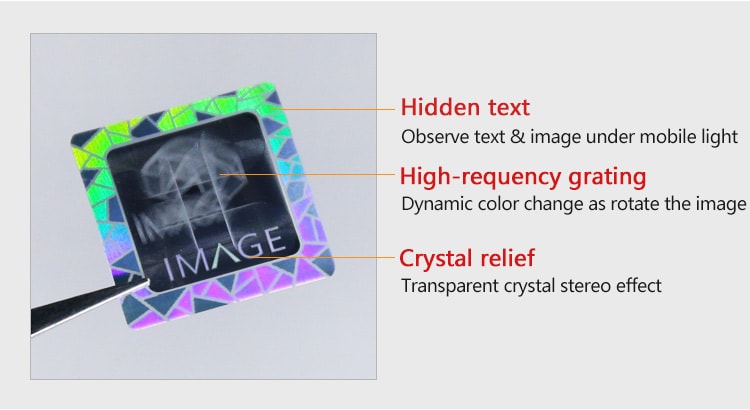 IMAGE

Hidden text
Observe text & image under mobile light

High-requency grating
Dynamic color change as rotate the image

Crystal relief
Transparent crystal stereo effect